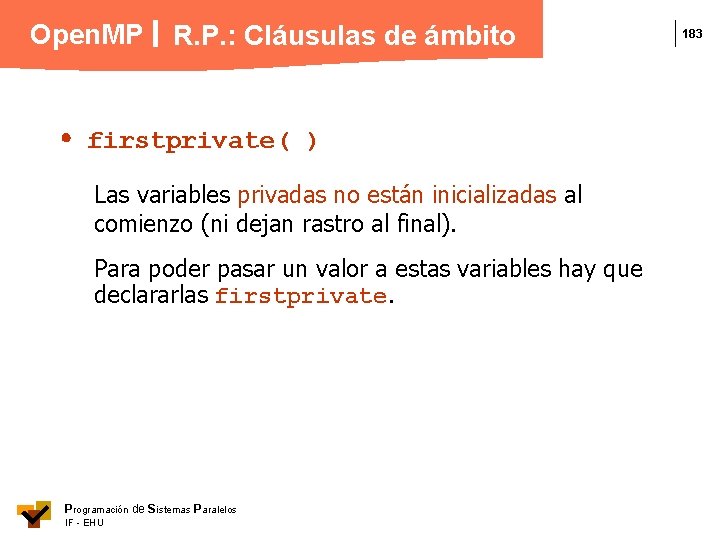 OpenMP | R.P.: Cláusulas de ámbito

183

• firstprivate( )

Las variables privadas no están inicializadas al comienzo (ni dejan rastro al final).

Para poder pasar un valor a estas variables hay que declararlas firstprivate.

Programación de Sistemas Paralelos
IF - EHU